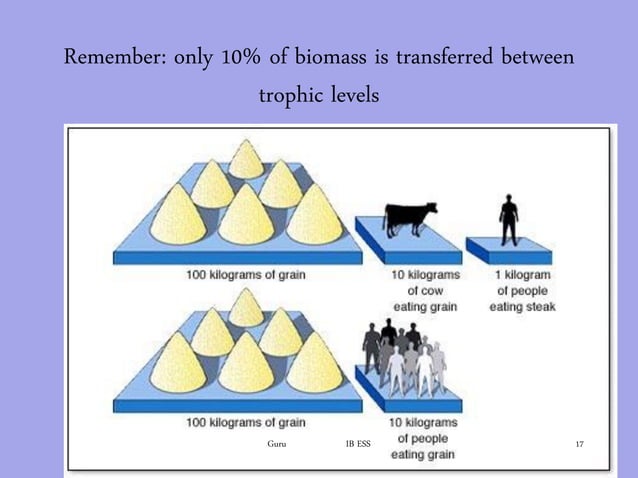 Remember: only 10% of biomass is transferred between trophic levels

100 kilograms of grain

10 kilograms of cow eating grain

1 kilogram of people eating steak

100 kilograms of grain

10 kilograms of people eating grain

Guru

IB ESS

17